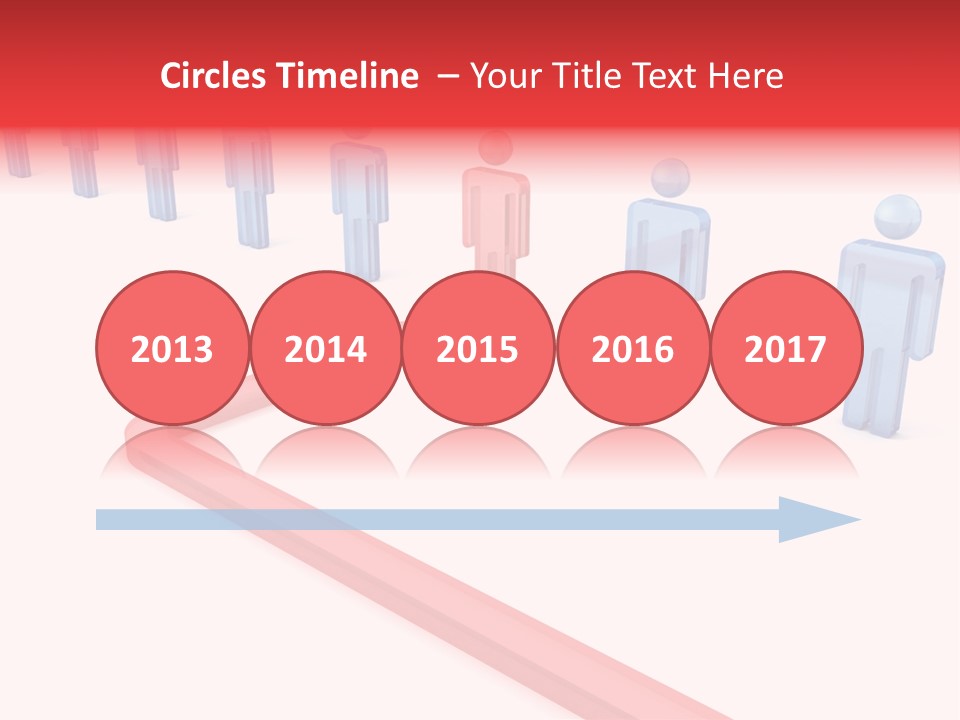 Circles Timeline – Your Title Text Here

2013 2014 2015 2016 2017